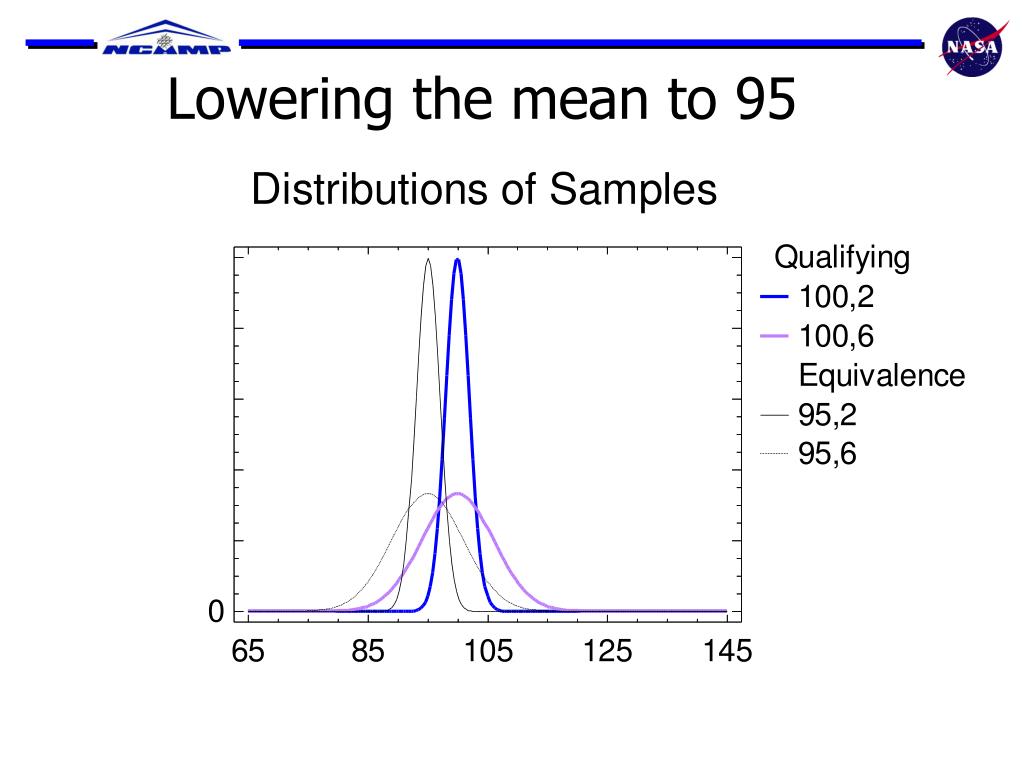 NCAMP

NASA

Lowering the mean to 95

Distributions of Samples

Qualifying
100,2
100,6
Equivalence
95,2
95,6

0

65
85
105
125
145